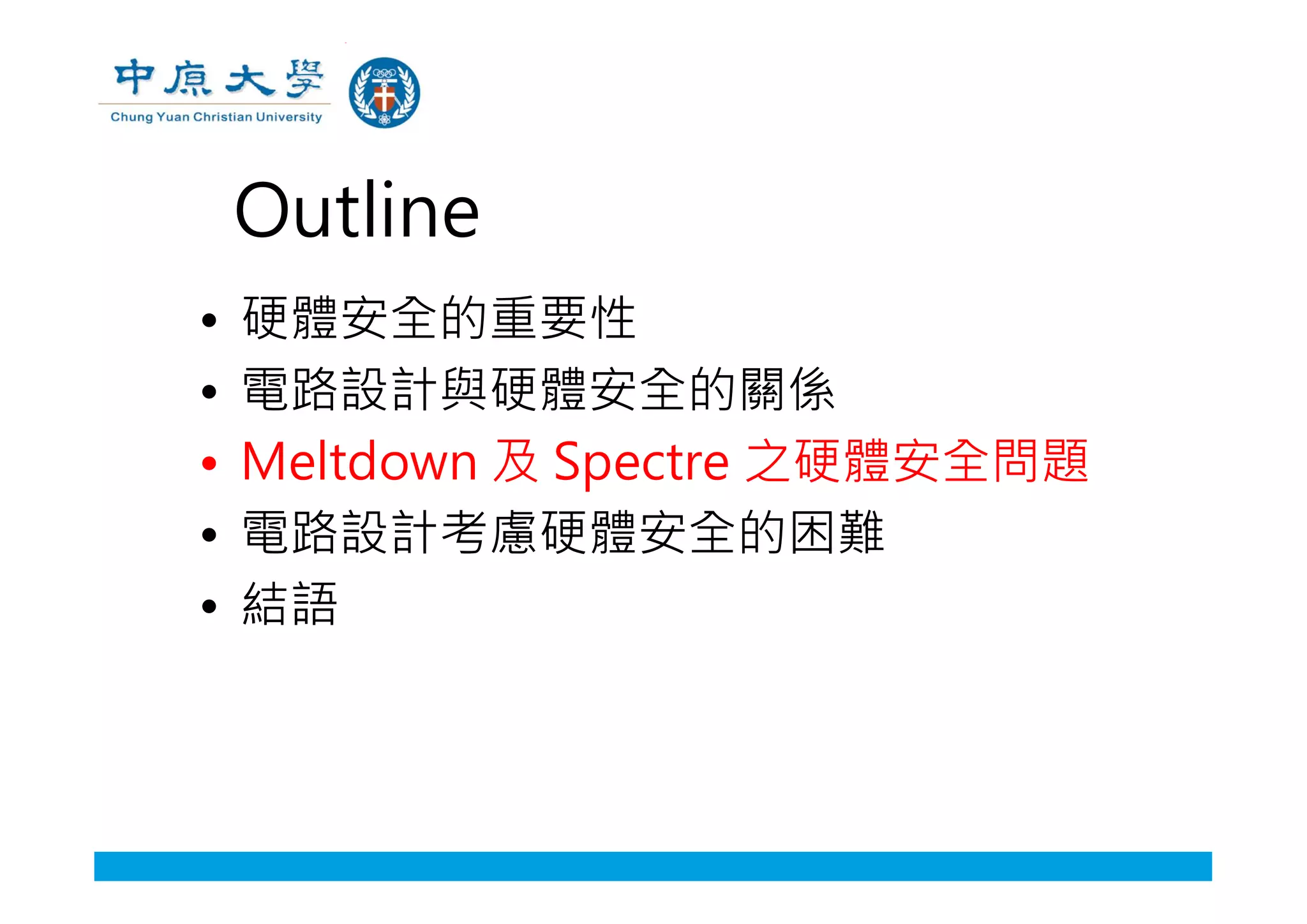 中原大學
Chung Yuan Christian University

Outline

• 硬體安全的重要性
• 電路設計與硬體安全的關係
• Meltdown 及 Spectre 之硬體安全問題
• 電路設計考慮硬體安全的困難
• 結語